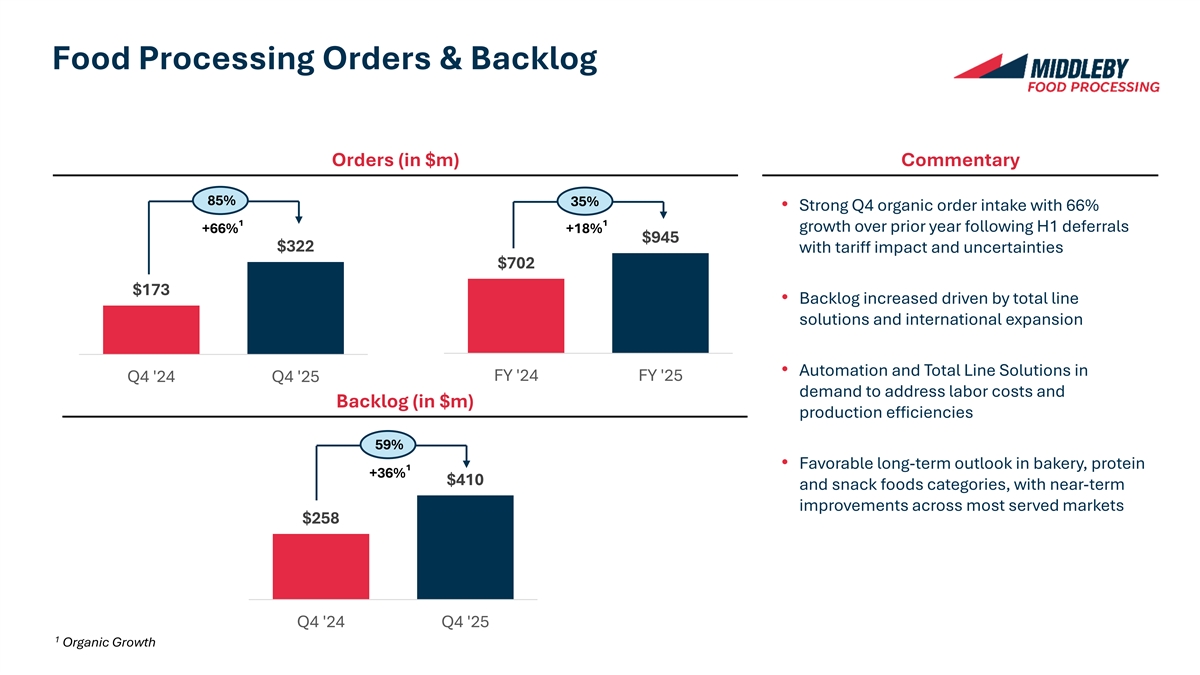 Food Processing Orders & Backlog

MIDDLEBY
FOOD PROCESSING

Orders (in $m)

85%
+66%$^1$
$173
$322
Q4 '24
Q4 '25

35%
+18%$^1$
$702
$945
FY '24
FY '25

Backlog (in $m)

59%
+36%$^1$
$258
$410
Q4 '24
Q4 '25

Commentary

• Strong Q4 organic order intake with 66% growth over prior year following H1 deferrals with tariff impact and uncertainties

• Backlog increased driven by total line solutions and international expansion

• Automation and Total Line Solutions in demand to address labor costs and production efficiencies

• Favorable long-term outlook in bakery, protein and snack foods categories, with near-term improvements across most served markets

$^1$ Organic Growth